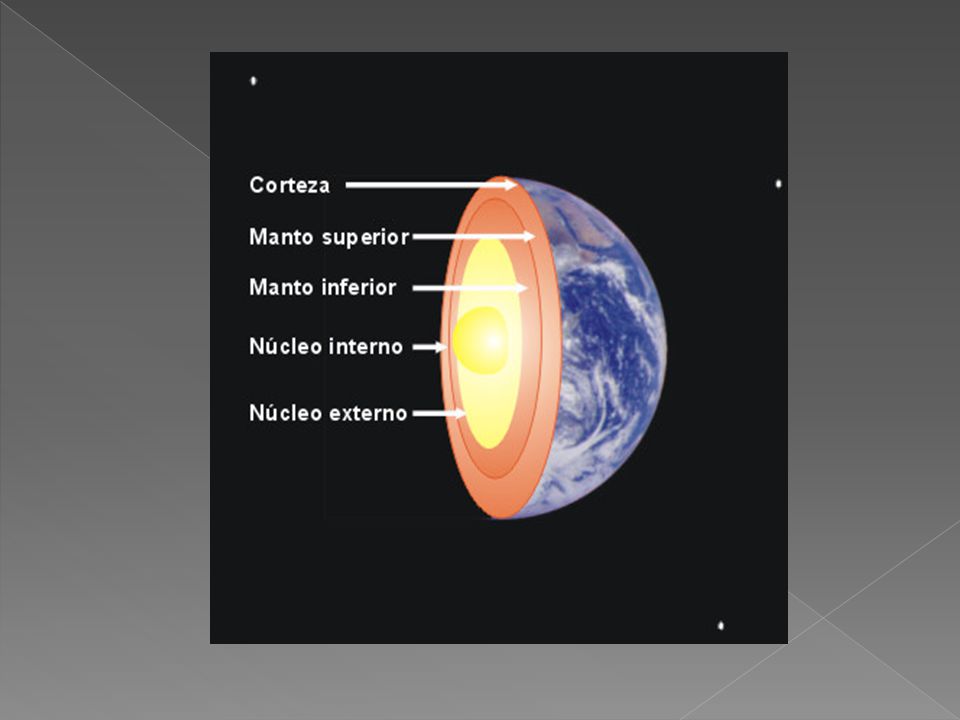 Corteza
Manto superior
Manto inferior
Núcleo interno
Núcleo externo